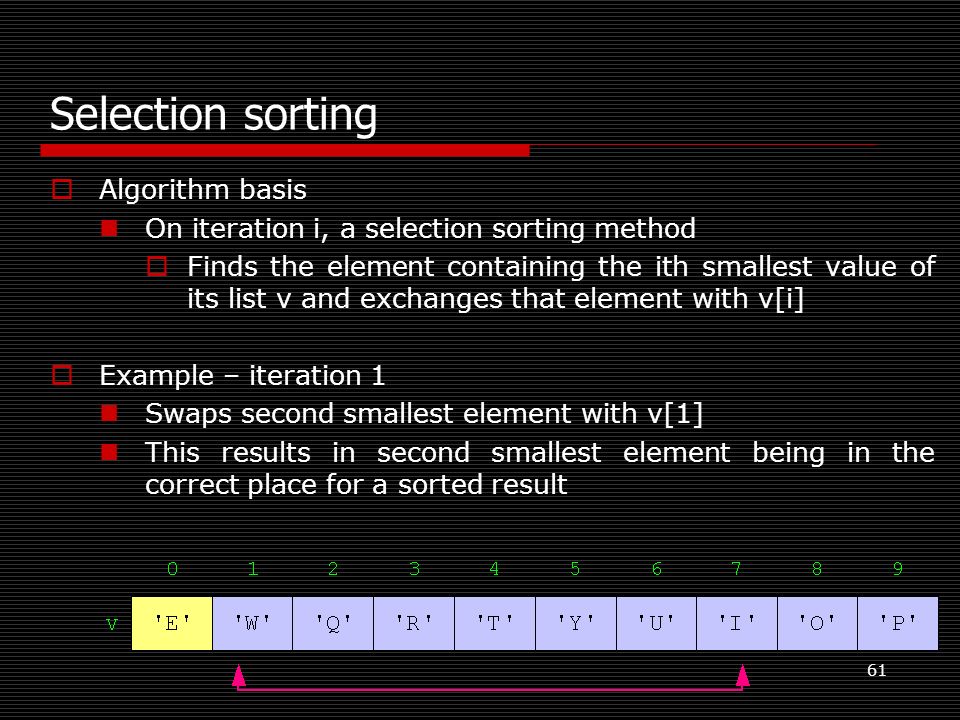 Selection sorting

Algorithm basis

On iteration i, a selection sorting method

Finds the element containing the ith smallest value of its list v and exchanges that element with v[i]

Example – iteration 1

Swaps second smallest element with v[1]

This results in second smallest element being in the correct place for a sorted result

|   | 0 | 1 | 2 | 3 | 4 | 5 | 6 | 7 | 8 | 9 |
|---|---|---|---|---|---|---|---|---|---|---|
| v | 'E' | 'W' | 'Q' | 'R' | 'T' | 'Y' | 'U' | 'I' | 'O' | 'P' |

61